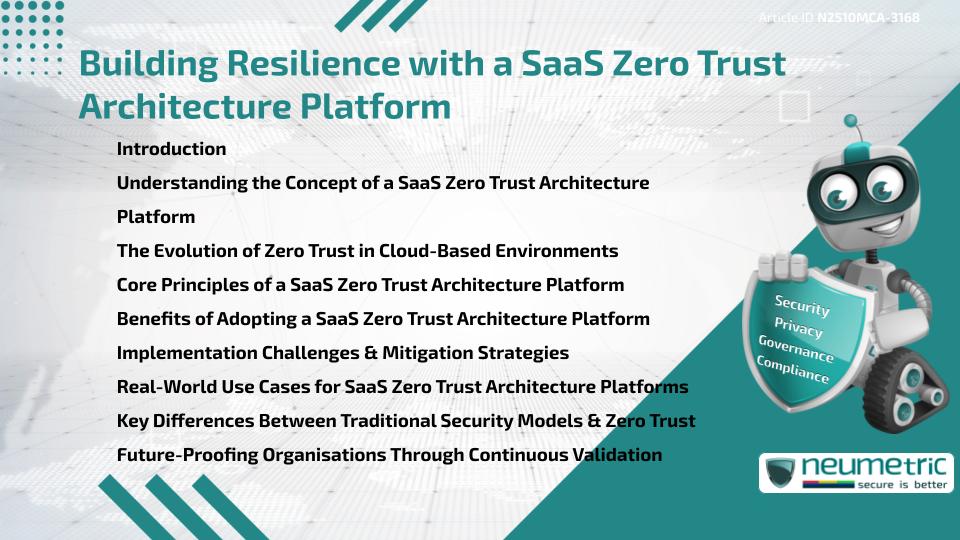 Article ID N2510MCA-3168

Building Resilience with a SaaS Zero Trust Architecture Platform

Introduction

Understanding the Concept of a SaaS Zero Trust Architecture Platform

The Evolution of Zero Trust in Cloud-Based Environments

Core Principles of a SaaS Zero Trust Architecture Platform

Benefits of Adopting a SaaS Zero Trust Architecture Platform

Implementation Challenges & Mitigation Strategies

Real-World Use Cases for SaaS Zero Trust Architecture Platforms

Key Differences Between Traditional Security Models & Zero Trust

Future-Proofing Organisations Through Continuous Validation

Security
Privacy
Governance
Compliance

neumetric
secure is better